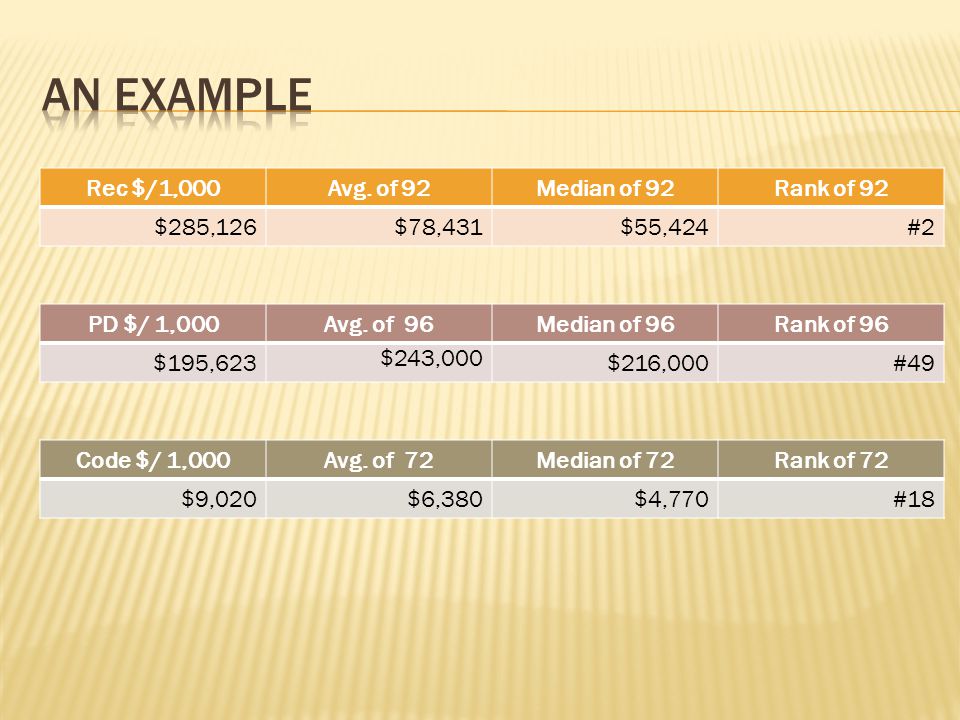 AN EXAMPLE

| Rec $/1,000 | Avg. of 92 | Median of 92 | Rank of 92 |
|---|---|---|---|
| $285,126 | $78,431 | $55,424 | #2 |

| PD $/ 1,000 | Avg. of 96 | Median of 96 | Rank of 96 |
|---|---|---|---|
| $195,623 | $243,000 | $216,000 | #49 |

| Code $/ 1,000 | Avg. of 72 | Median of 72 | Rank of 72 |
|---|---|---|---|
| $9,020 | $6,380 | $4,770 | #18 |